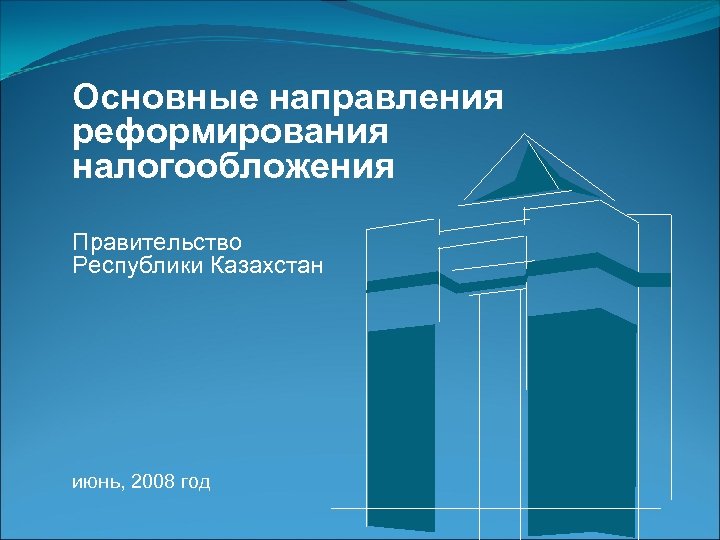 Основные направления реформирования налогообложения

Правительство Республики Казахстан

июнь, 2008 год